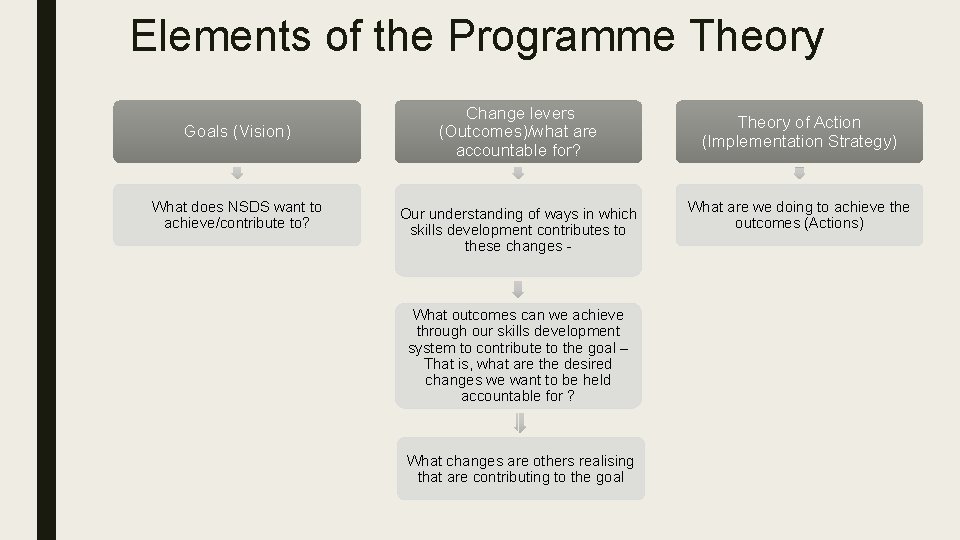 Elements of the Programme Theory

Goals (Vision)

What does NSDS want to achieve/contribute to?

Change levers (Outcomes)/what are accountable for?

Our understanding of ways in which skills development contributes to these changes -

What outcomes can we achieve through our skills development system to contribute to the goal – That is, what are the desired changes we want to be held accountable for ?

What changes are others realising that are contributing to the goal

Theory of Action (Implementation Strategy)

What are we doing to achieve the outcomes (Actions)